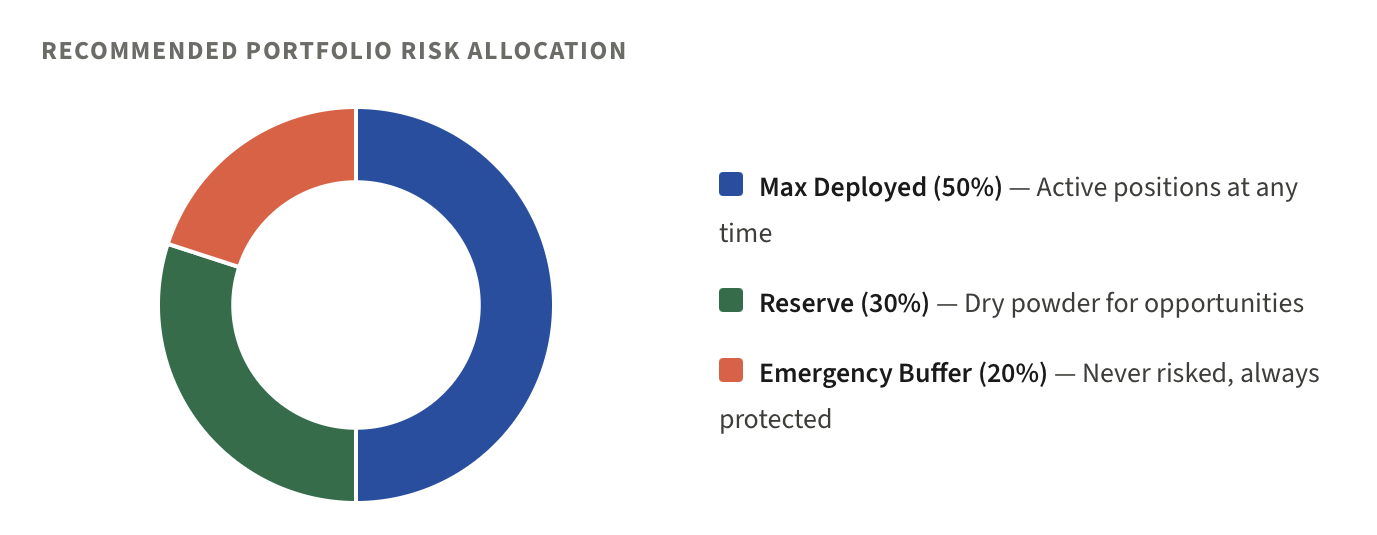 RECOMMENDED PORTFOLIO RISK ALLOCATION

Max Deployed (50%) — Active positions at any time

Reserve (30%) — Dry powder for opportunities

Emergency Buffer (20%) — Never risked, always protected